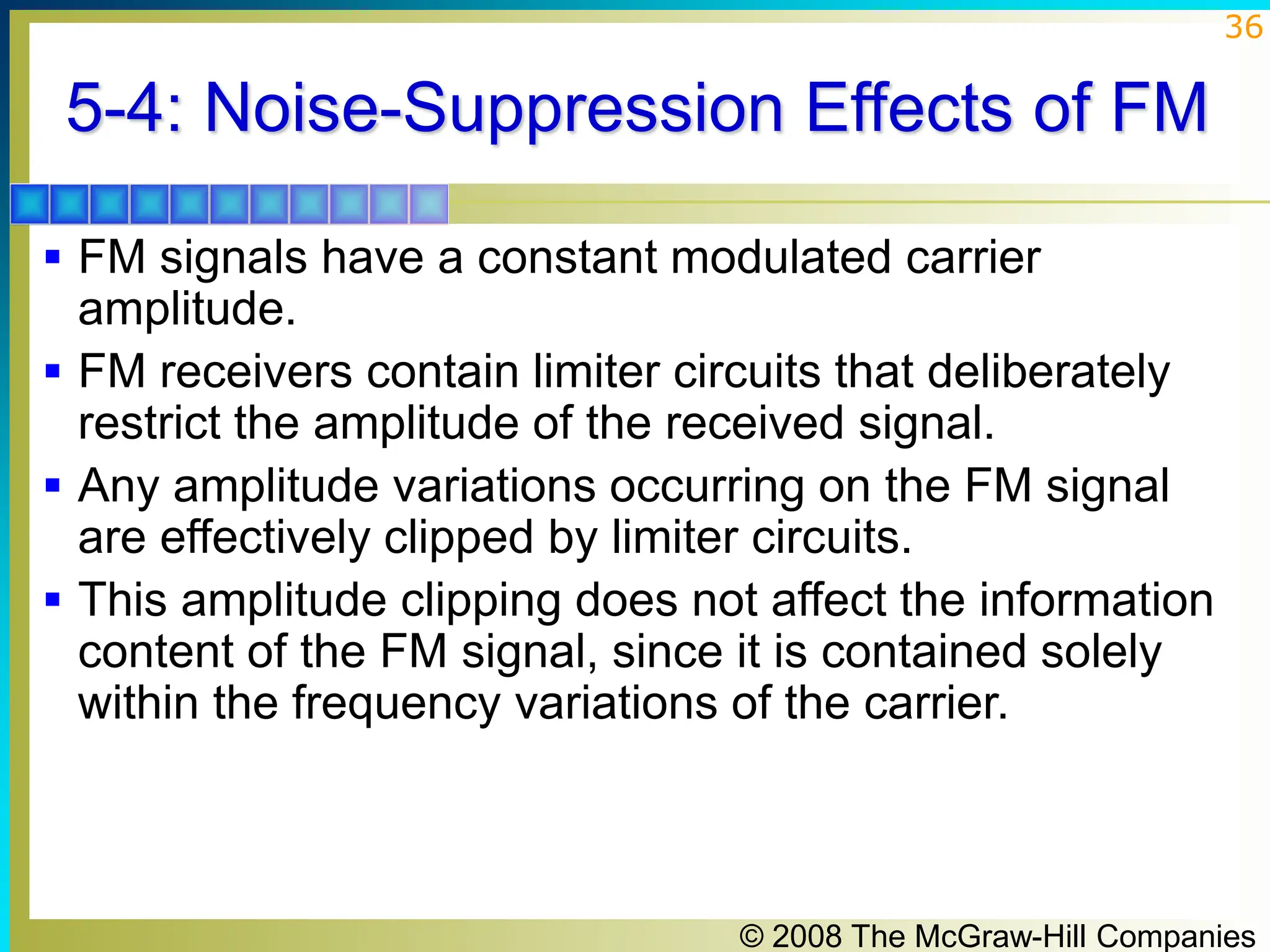 36

5-4: Noise-Suppression Effects of FM

▪ FM signals have a constant modulated carrier amplitude.
▪ FM receivers contain limiter circuits that deliberately restrict the amplitude of the received signal.
▪ Any amplitude variations occurring on the FM signal are effectively clipped by limiter circuits.
▪ This amplitude clipping does not affect the information content of the FM signal, since it is contained solely within the frequency variations of the carrier.

© 2008 The McGraw-Hill Companies